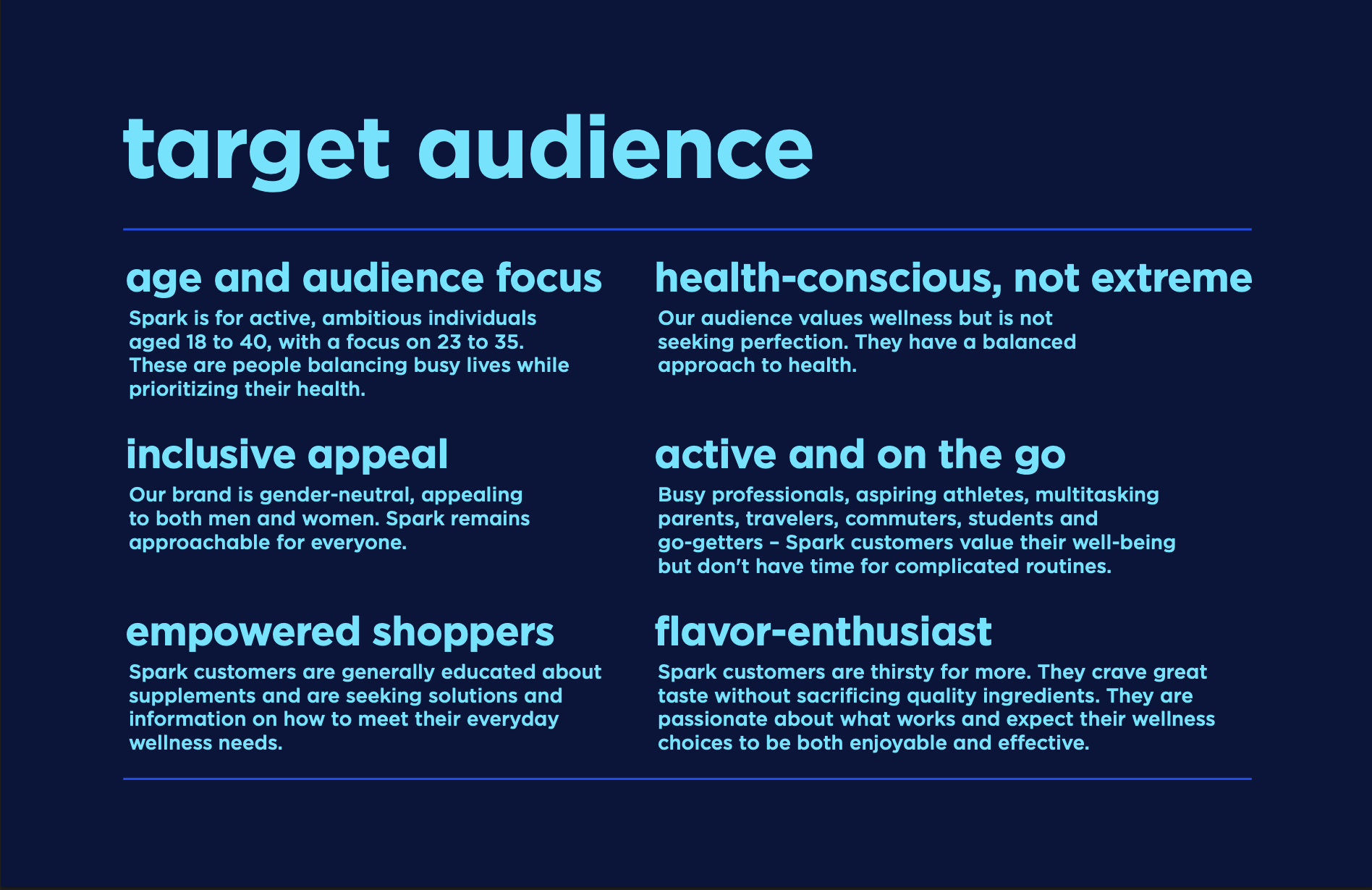 target audience

age and audience focus

Spark is for active, ambitious individuals aged 18 to 40, with a focus on 23 to 35. These are people balancing busy lives while prioritizing their health.

inclusive appeal

Our brand is gender-neutral, appealing to both men and women. Spark remains approachable for everyone.

empowered shoppers

Spark customers are generally educated about supplements and are seeking solutions and information on how to meet their everyday wellness needs.

health-conscious, not extreme

Our audience values wellness but is not seeking perfection. They have a balanced approach to health.

active and on the go

Busy professionals, aspiring athletes, multitasking parents, travelers, commuters, students and go-getters – Spark customers value their well-being but don't have time for complicated routines.

flavor-enthusiast

Spark customers are thirsty for more. They crave great taste without sacrificing quality ingredients. They are passionate about what works and expect their wellness choices to be both enjoyable and effective.